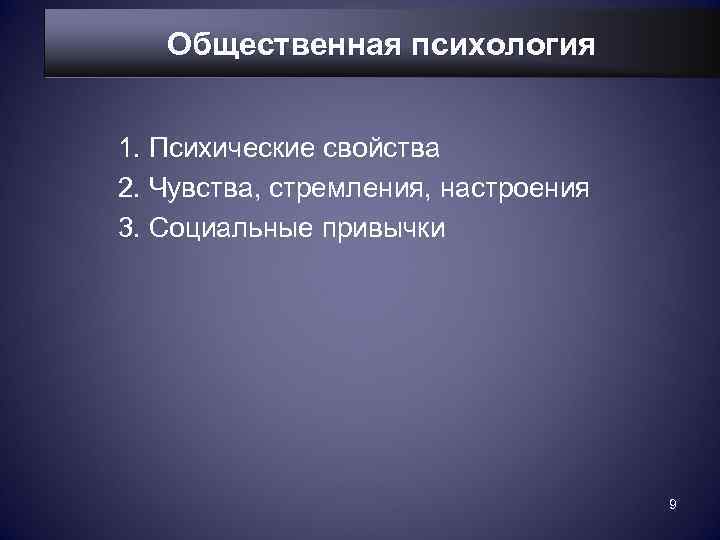 Общественная психология

1. Психические свойства
2. Чувства, стремления, настроения
3. Социальные привычки

9